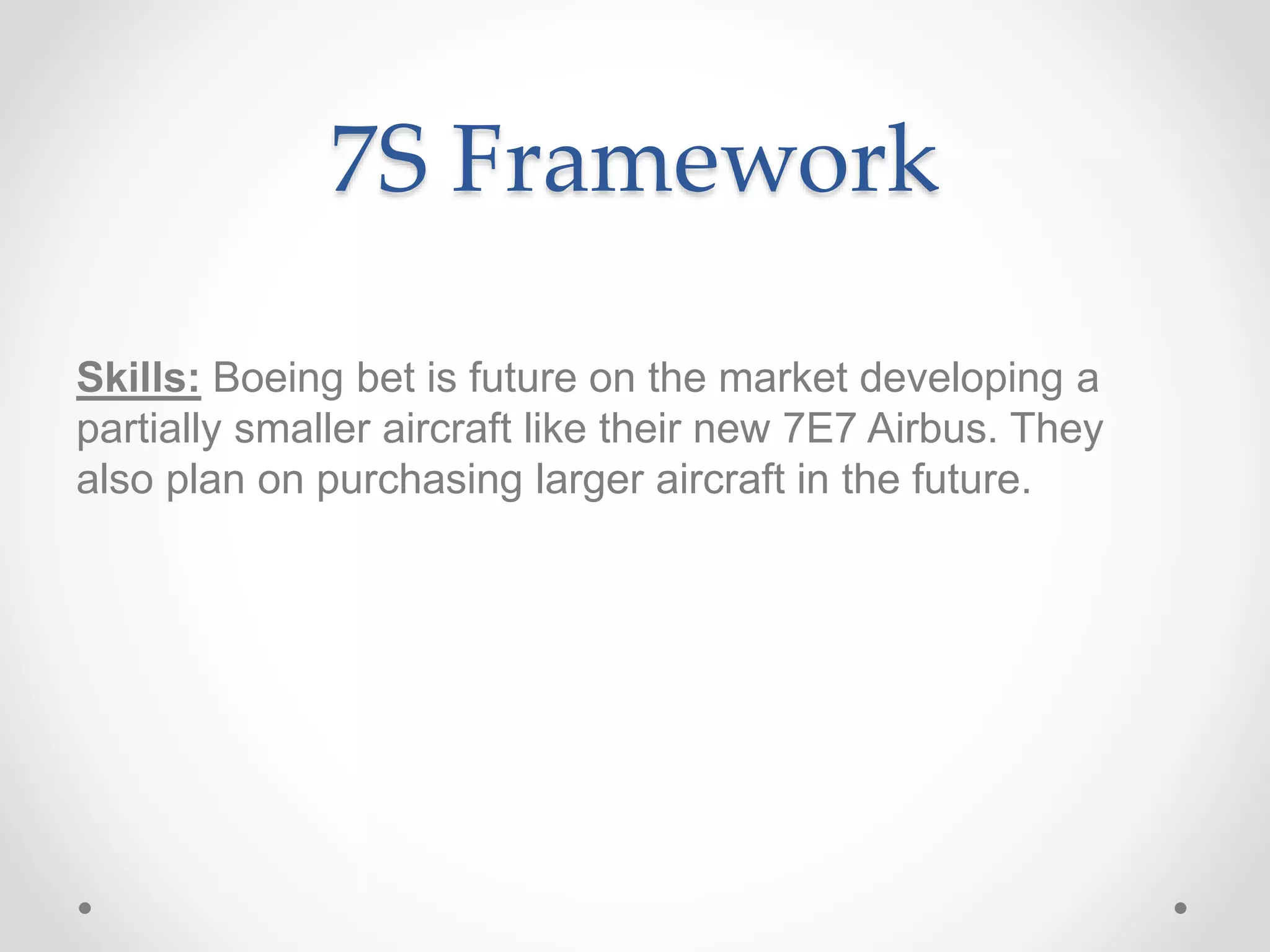 7S Framework

Skills: Boeing bet is future on the market developing a partially smaller aircraft like their new 7E7 Airbus. They also plan on purchasing larger aircraft in the future.